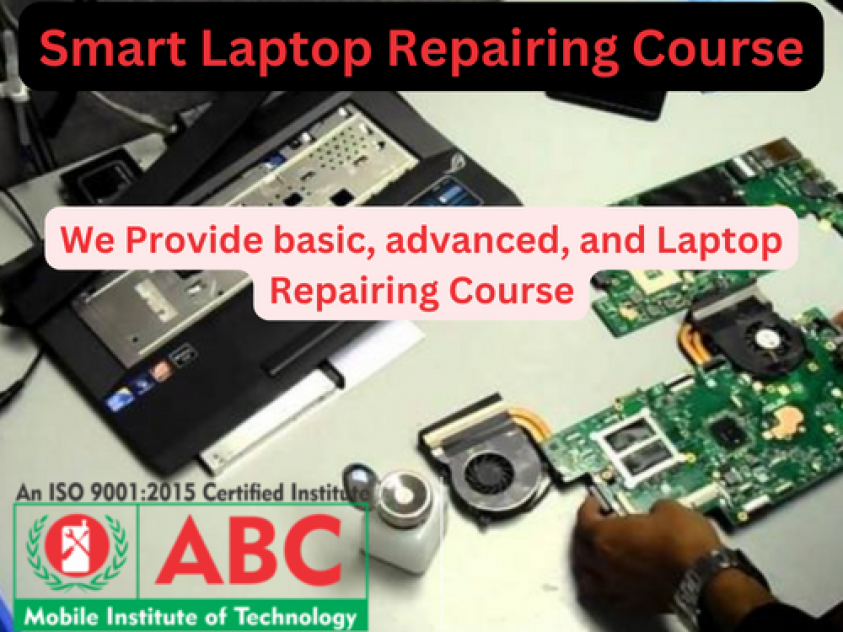 Smart Laptop Repairing Course

We Provide basic, advanced, and Laptop Repairing Course

An ISO 9001:2015 Certified Institute

ABC

Mobile Institute of Technology